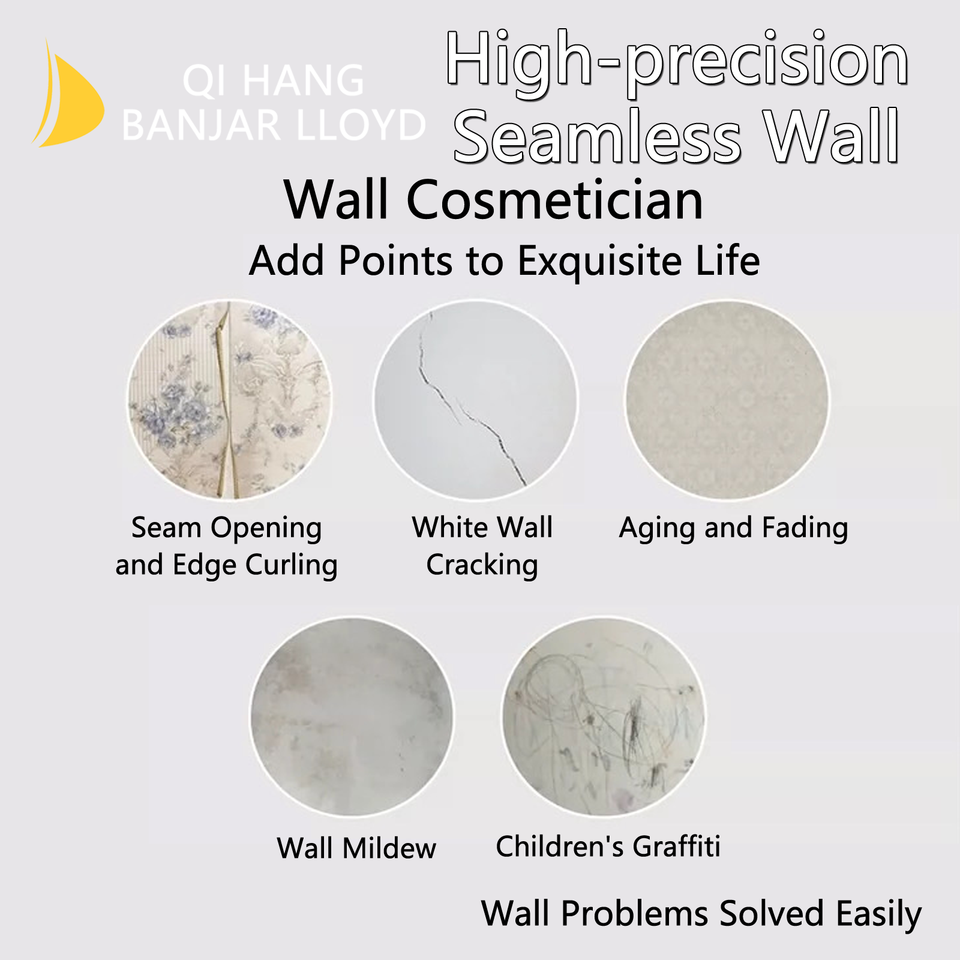 QI HANG
BANJAR LLOYD

High-precision
Seamless Wall

Wall Cosmetician

Add Points to Exquisite Life

Seam Opening and Edge Curling

White Wall Cracking

Aging and Fading

Wall Mildew

Children's Graffiti

Wall Problems Solved Easily